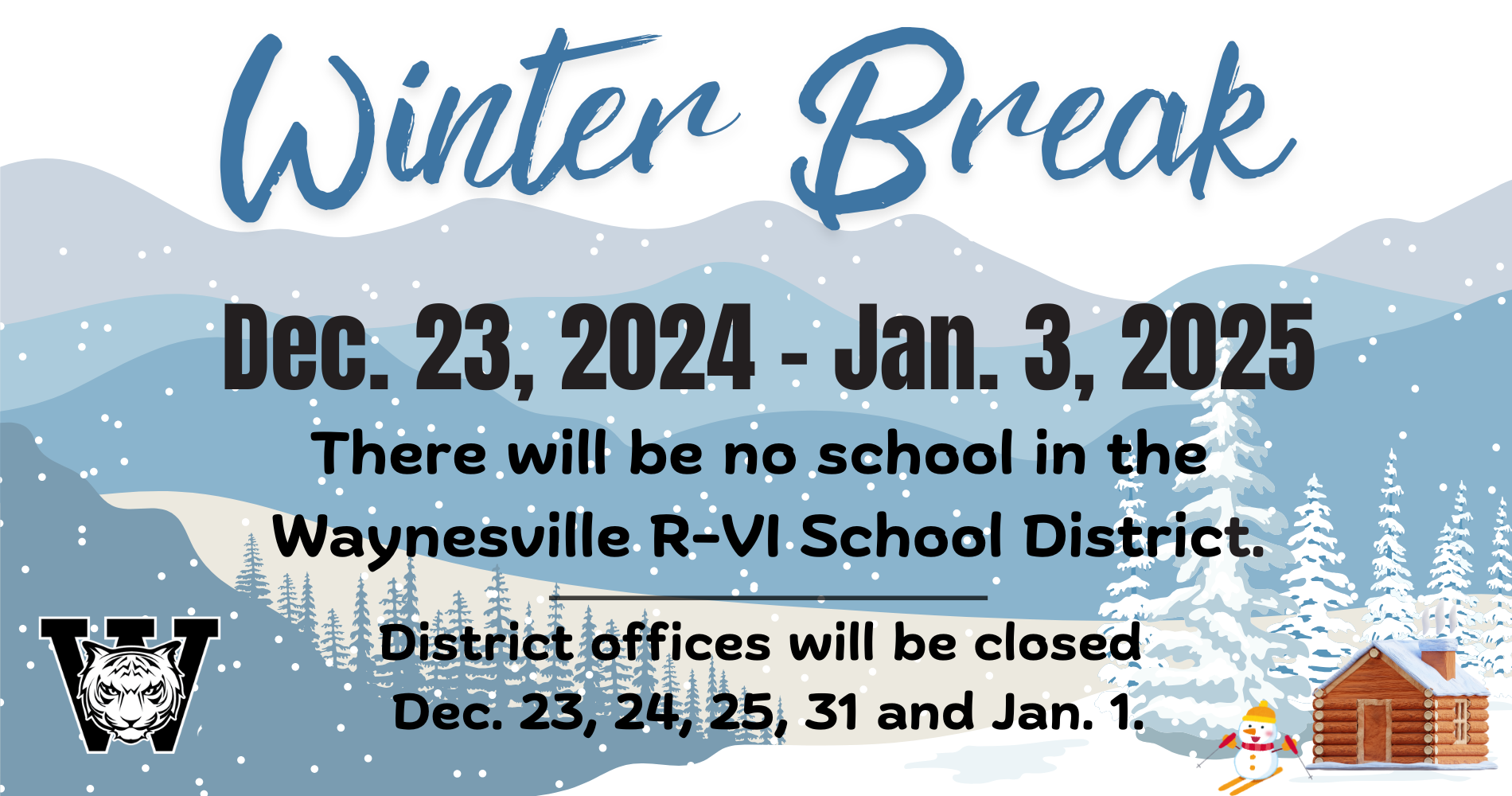 Winter Break

Dec. 23, 2024 - Jan. 3, 2025

There will be no school in the Waynesville R-VI School District.

District offices will be closed Dec. 23, 24, 25, 31 and Jan. 1.

W